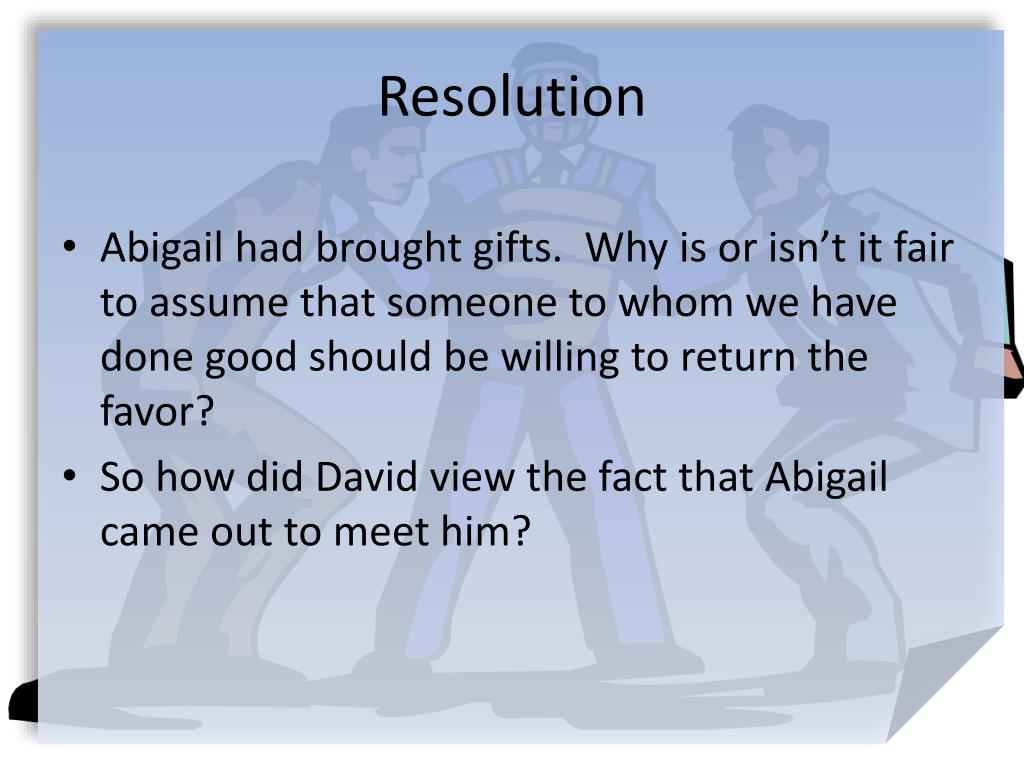 Resolution

• Abigail had brought gifts. Why is or isn't it fair to assume that someone to whom we have done good should be willing to return the favor?
• So how did David view the fact that Abigail came out to meet him?